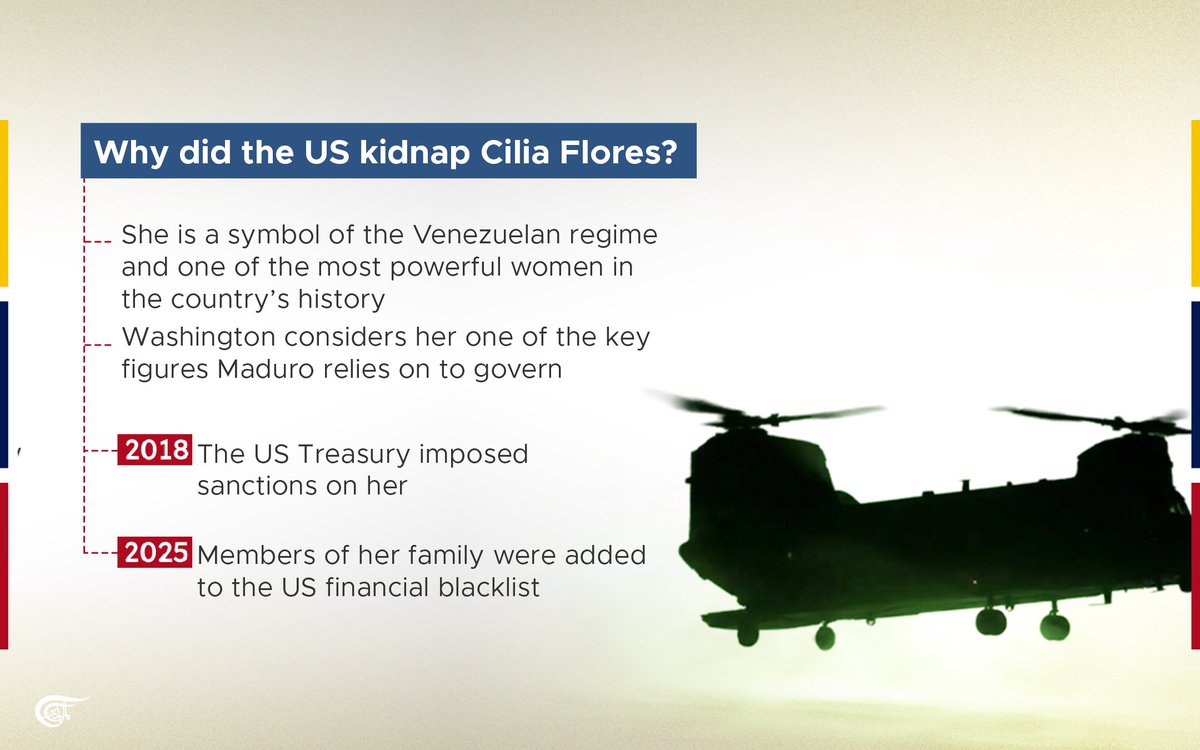 Why did the US kidnap Cilia Flores?

She is a symbol of the Venezuelan regime and one of the most powerful women in the country's history

Washington considers her one of the key figures Maduro relies on to govern

2018 The US Treasury imposed sanctions on her

2025 Members of her family were added to the US financial blacklist